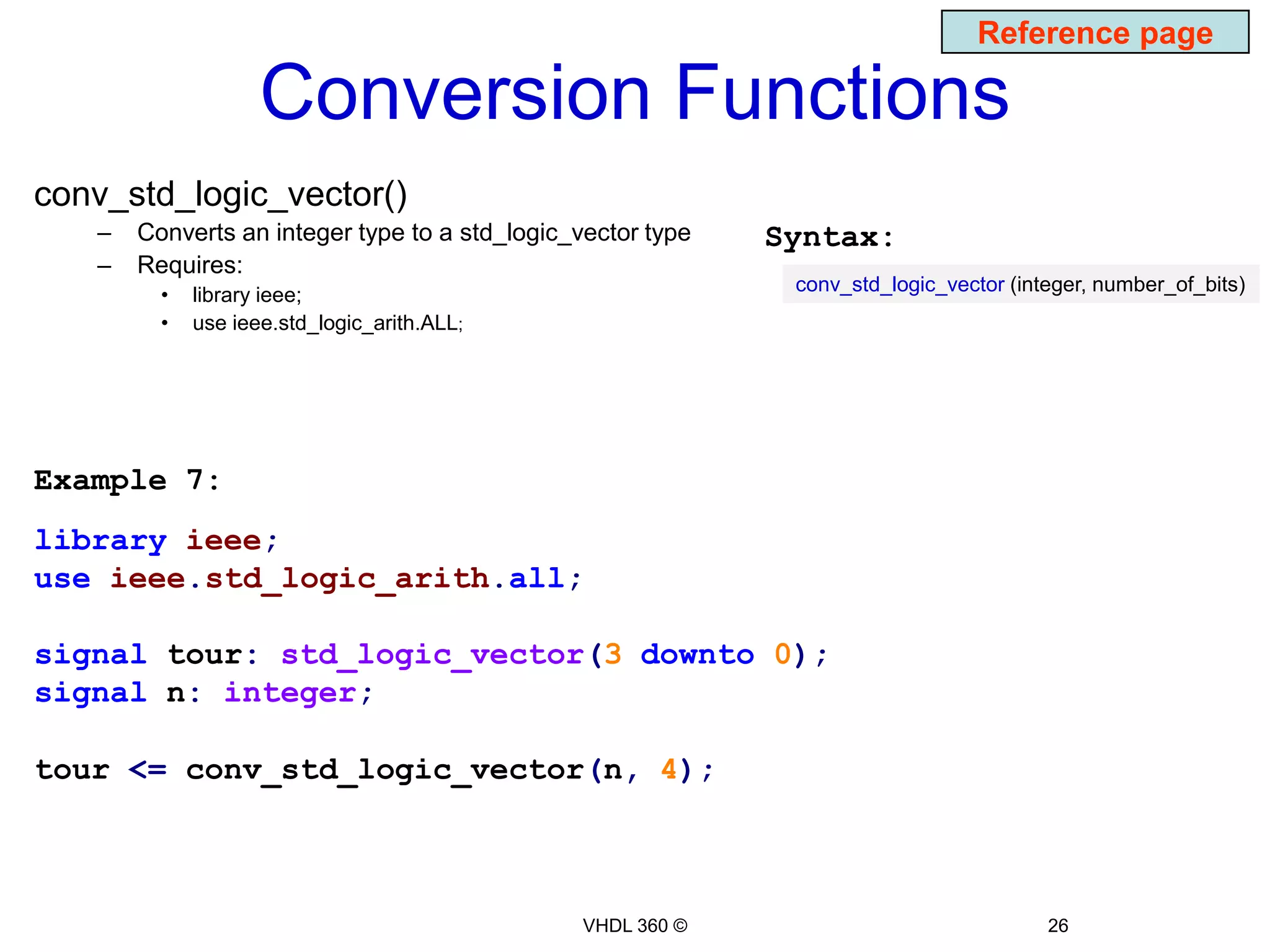 Reference page

Conversion Functions

conv_std_logic_vector()

– Converts an integer type to a std_logic_vector type
– Requires:
• library ieee;
• use ieee.std_logic_arith.ALL;

Syntax:

conv_std_logic_vector (integer, number_of_bits)

Example 7:

library ieee;
use ieee.std_logic_arith.all;

signal tour: std_logic_vector(3 downto 0);
signal n: integer;

tour <= conv_std_logic_vector(n, 4);

VHDL 360 ©

26